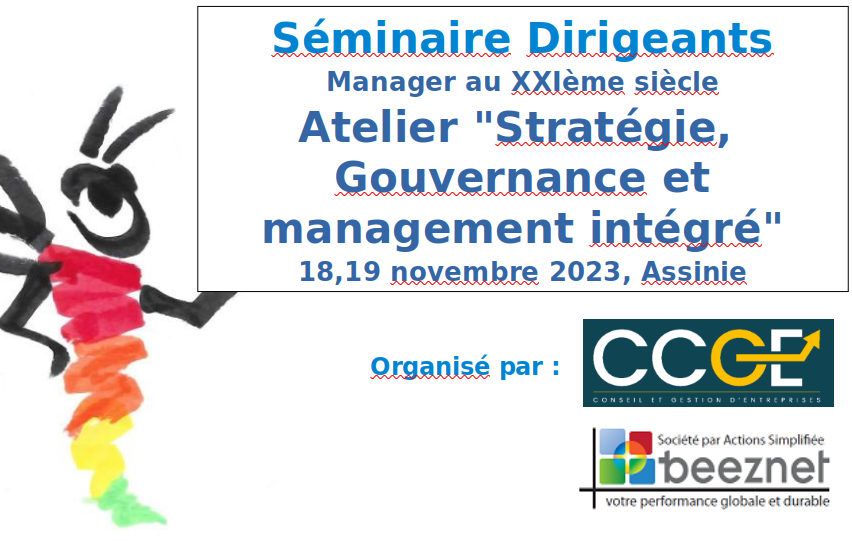 Séminaire Dirigeants
Manager au XXIème siècle
Atelier "Stratégie, Gouvernance et management intégré"
18,19 novembre 2023, Assinie

Organisé par :

CCGE
CONSEIL ET GESTION D'ENTREPRISES

Société par Actions Simplifiée
beeznet
votre performance globale et durable